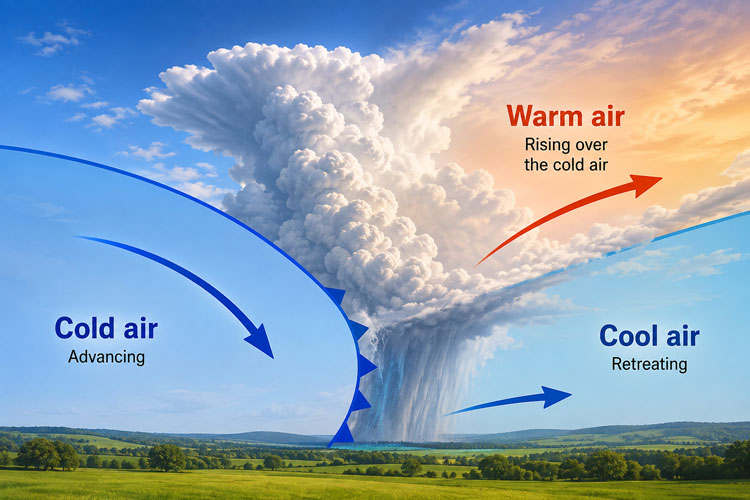 Warm air
Rising over the cold air

Cold air
Advancing

Cool air
Retreating